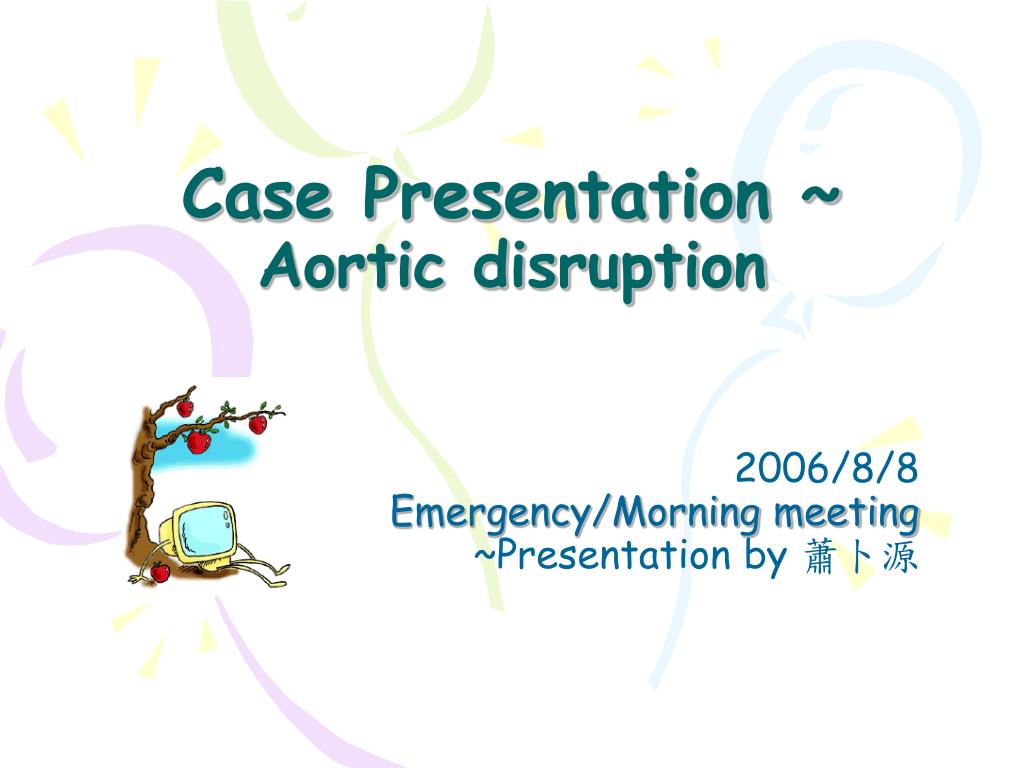 Case Presentation ~ Aortic disruption

2006/8/8
Emergency/Morning meeting
~Presentation by 蕭卜源